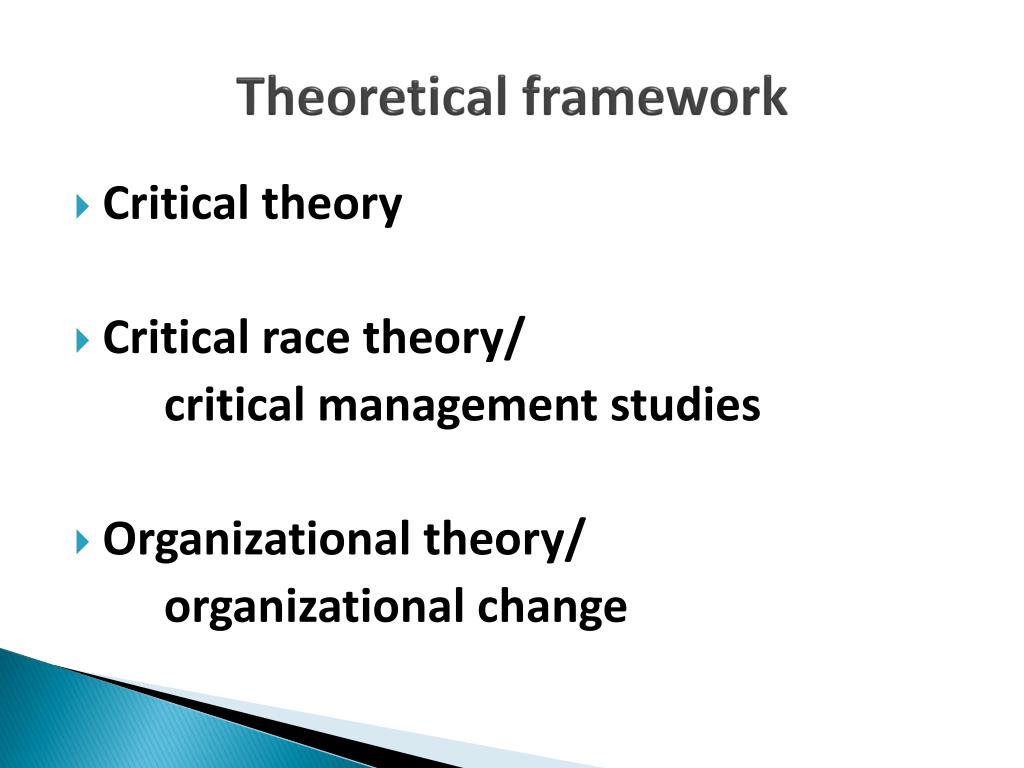 Theoretical framework

Critical theory

Critical race theory/
critical management studies

Organizational theory/
organizational change